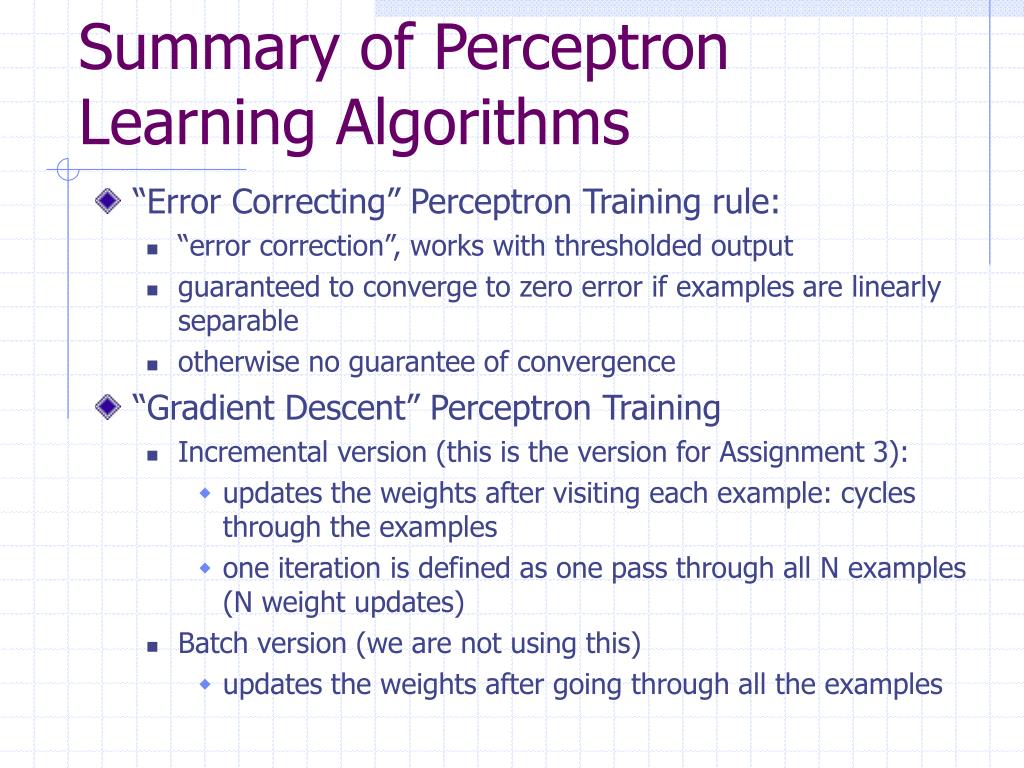 Summary of Perceptron Learning Algorithms

“Error Correcting” Perceptron Training rule:

“error correction”, works with thresholded output

guaranteed to converge to zero error if examples are linearly separable

otherwise no guarantee of convergence

“Gradient Descent” Perceptron Training

Incremental version (this is the version for Assignment 3):

updates the weights after visiting each example: cycles through the examples

one iteration is defined as one pass through all N examples (N weight updates)

Batch version (we are not using this)

updates the weights after going through all the examples